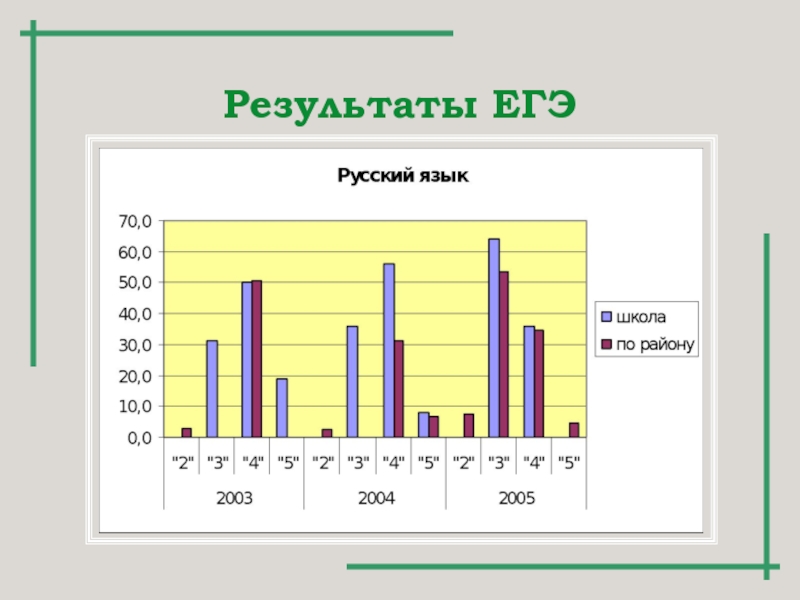 Результаты ЕГЭ

Русский язык

70,0
60,0
50,0
40,0
30,0
20,0
10,0
0,0

"2" "3" "4" "5" "2" "3" "4" "5" "2" "3" "4" "5"

2003 2004 2005

школа
по району